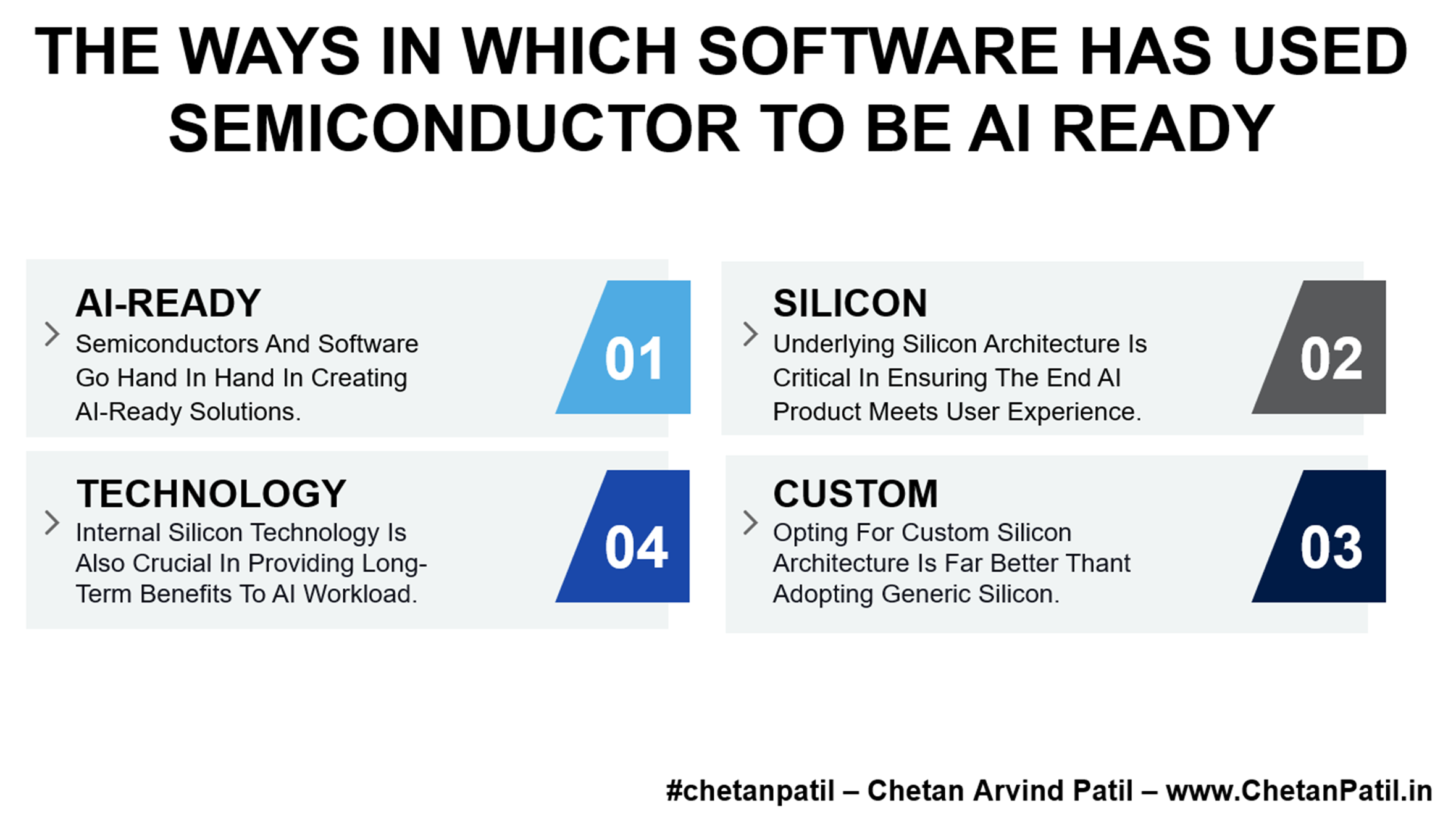 THE WAYS IN WHICH SOFTWARE HAS USED SEMICONDUCTOR TO BE AI READY

AI-READY
Semiconductors And Software Go Hand In Hand In Creating AI-Ready Solutions.

01

SILICON
Underlying Silicon Architecture Is Critical In Ensuring The End AI Product Meets User Experience.

02

TECHNOLOGY
Internal Silicon Technology Is Also Crucial In Providing Long-Term Benefits To AI Workload.

04

CUSTOM
Opting For Custom Silicon Architecture Is Far Better Thant Adopting Generic Silicon.

03

#chetanpatil – Chetan Arvind Patil – www.ChetanPatil.in